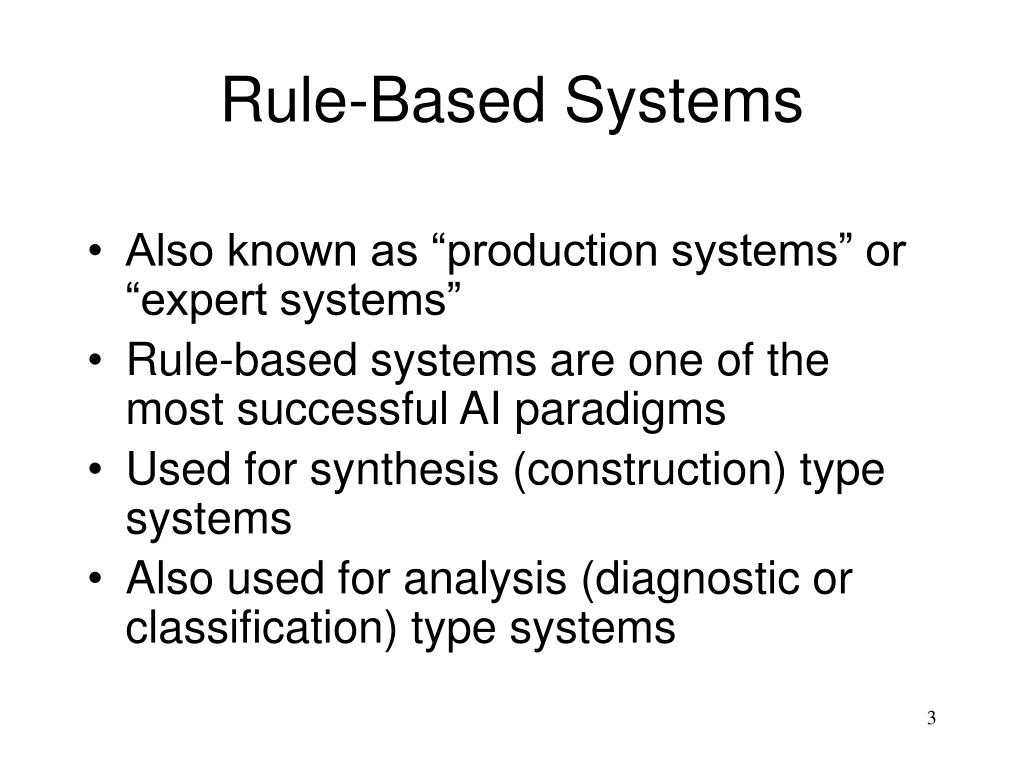 Rule-Based Systems

• Also known as “production systems” or “expert systems”
• Rule-based systems are one of the most successful AI paradigms
• Used for synthesis (construction) type systems
• Also used for analysis (diagnostic or classification) type systems

3